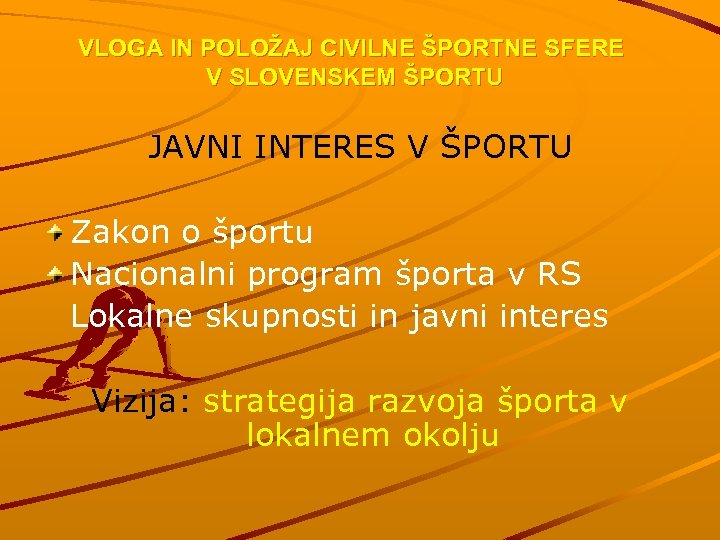 VLOGA IN POLOŽAJ CIVILNE ŠPORTNE SFERE V SLOVENSKEM ŠPORTU

JAVNI INTERES V ŠPORTU

Zakon o športu
Nacionalni program športa v RS
Lokalne skupnosti in javni interes

Vizija: strategija razvoja športa v lokalnem okolju